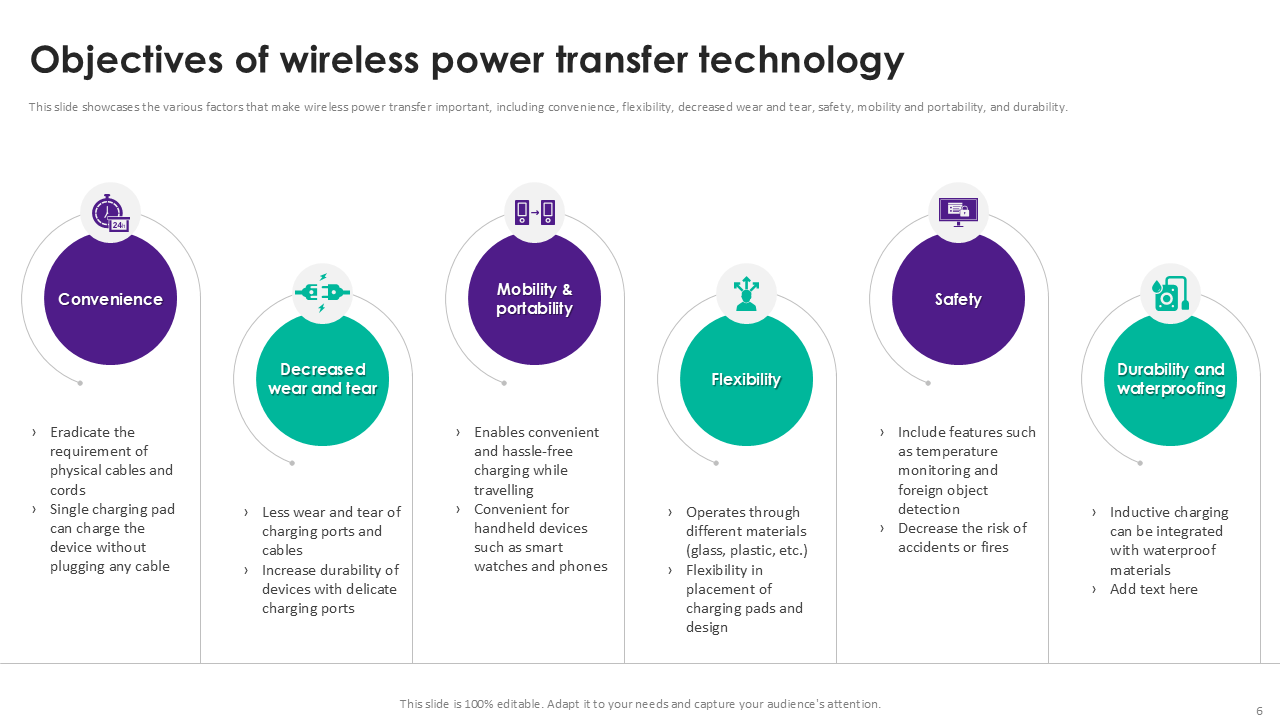 Objectives of wireless power transfer technology

This slide showcases the various factors that make wireless power transfer important, including convenience, flexibility, decreased wear and tear, safety, mobility and portability, and durability.

24h

Convenience

› Eradicate the requirement of physical cables and cords
› Single charging pad can charge the device without plugging any cable

Decreased wear and tear

› Less wear and tear of charging ports and cables
› Increase durability of devices with delicate charging ports

Mobility & portability

› Enables convenient and hassle-free charging while travelling
› Convenient for handheld devices such as smart watches and phones

Flexibility

› Operates through different materials (glass, plastic, etc.)
› Flexibility in placement of charging pads and design

Safety

› Include features such as temperature monitoring and foreign object detection
› Decrease the risk of accidents or fires

Durability and waterproofing

› Inductive charging can be integrated with waterproof materials
› Add text here

This slide is 100% editable. Adapt it to your needs and capture your audience's attention.

6